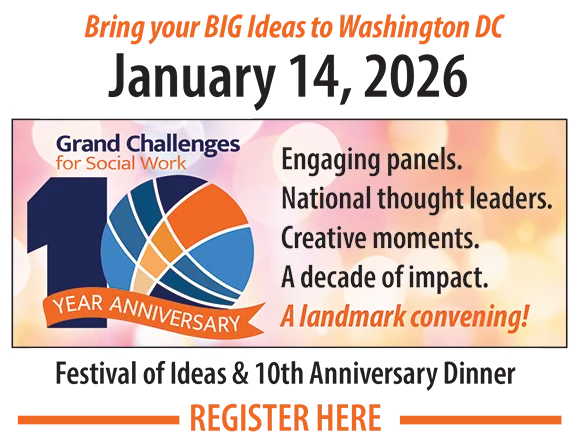 Bring your BIG Ideas to Washington DC

January 14, 2026

Grand Challenges for Social Work

10

YEAR ANNIVERSARY

Engaging panels.
National thought leaders.
Creative moments.
A decade of impact.
A landmark convening!

Festival of Ideas & 10th Anniversary Dinner

REGISTER HERE